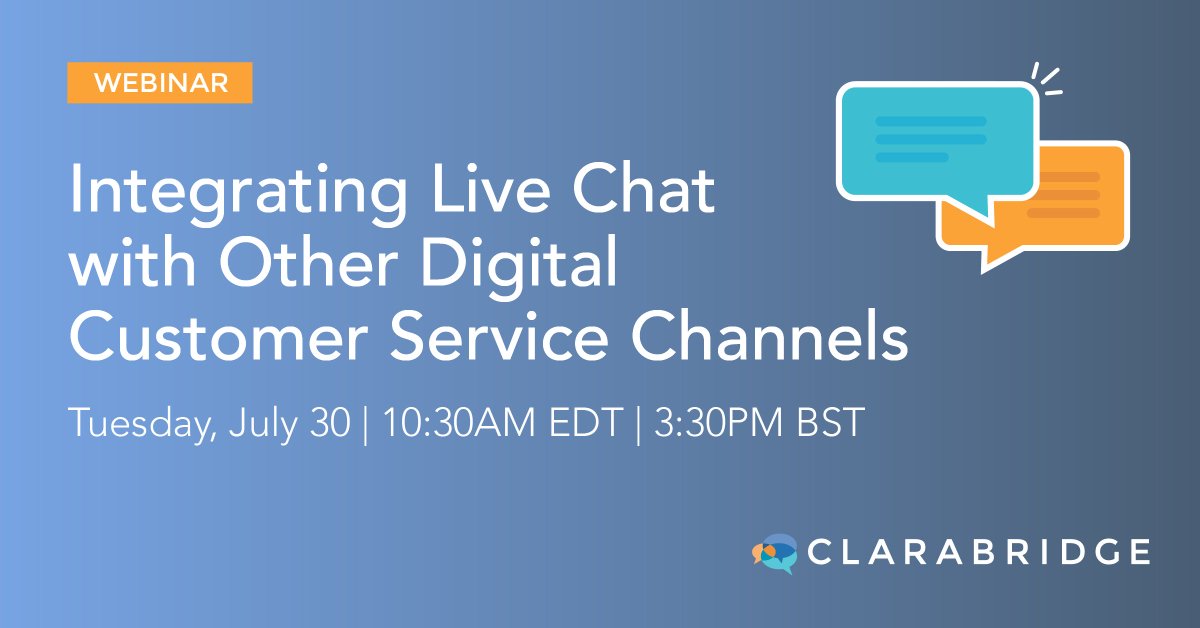 WEBINAR

Integrating Live Chat with Other Digital Customer Service Channels

Tuesday, July 30 | 10:30AM EDT | 3:30PM BST

CLARABRIDGE